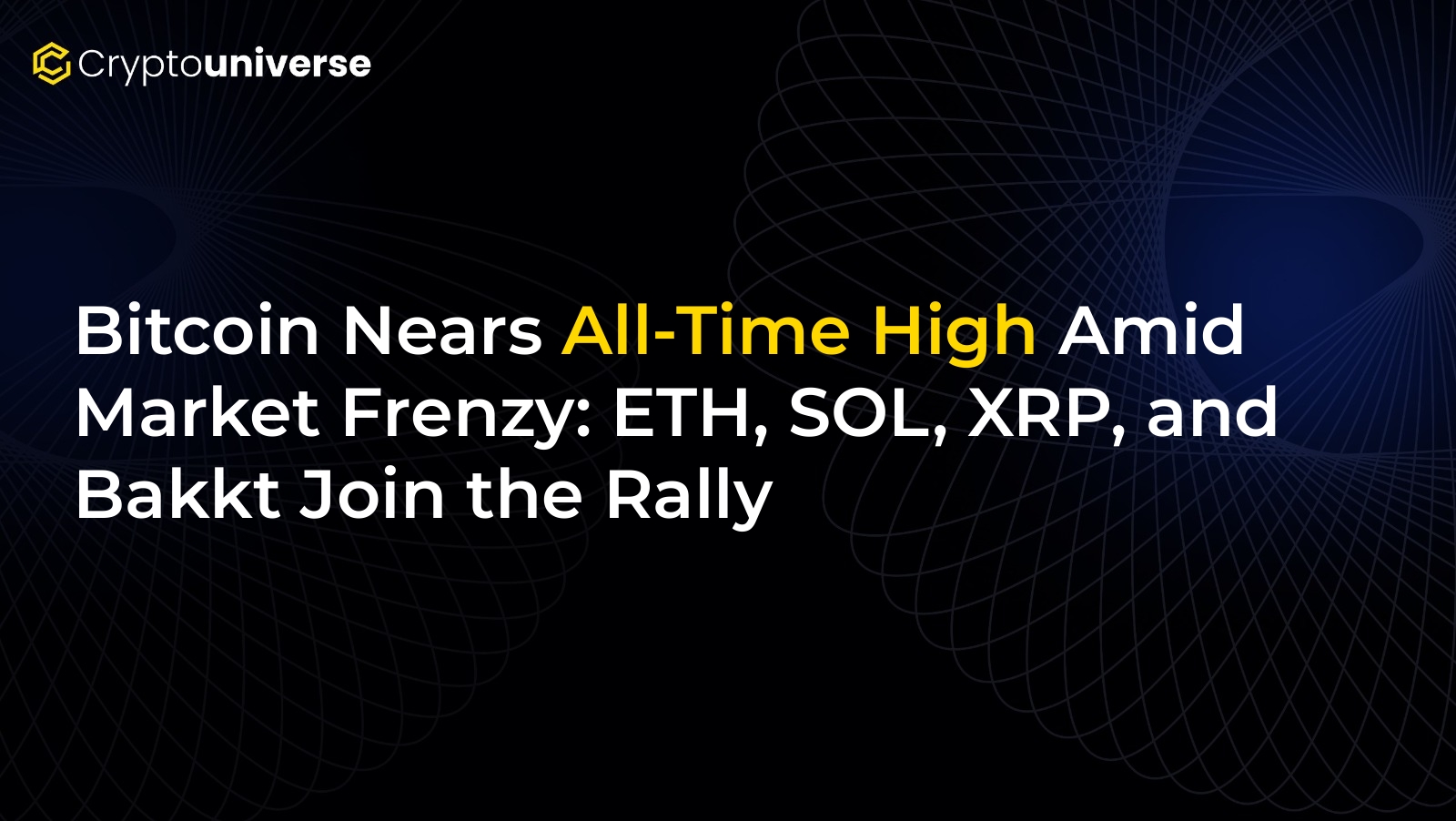 Cryptouniverse

Bitcoin Nears All-Time High Amid Market Frenzy: ETH, SOL, XRP, and Bakkt Join the Rally